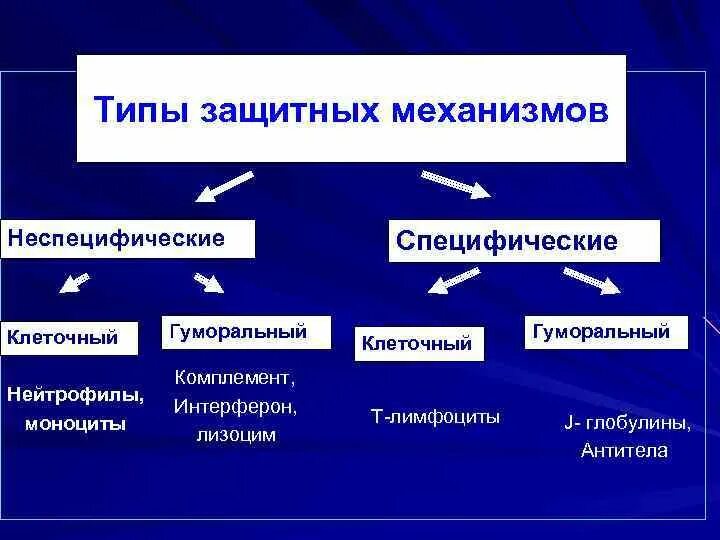 Типы защитных механизмов

Неспецифические

Специфические

Клеточный

Гуморальный

Клеточный

Гуморальный

Нейтрофилы, моноциты

Комплемент, Интерферон, лизоцим

Т-лимфоциты

J- глобулины, Антитела